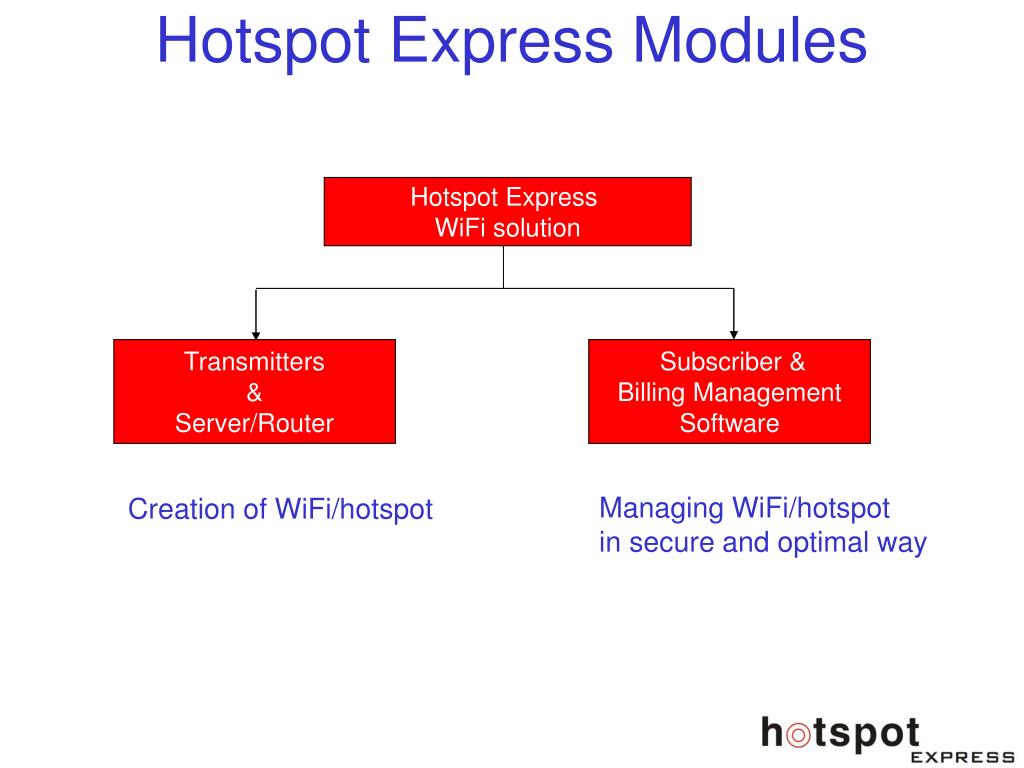 Hotspot Express Modules

Hotspot Express
WiFi solution

Transmitters
&
Server/Router

Subscriber &
Billing Management
Software

Creation of WiFi/hotspot

Managing WiFi/hotspot
in secure and optimal way

hotspot
EXPRESS